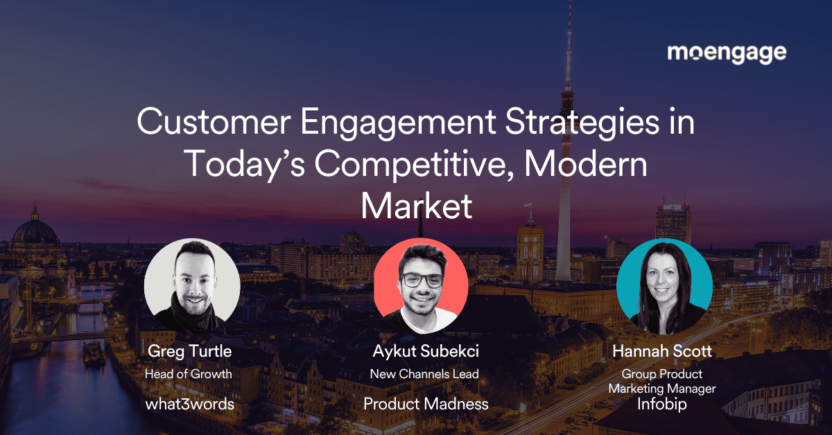 moengage

Customer Engagement Strategies in Today's Competitive, Modern Market

Greg Turtle
Head of Growth
what3words

Aykut Subekci
New Channels Lead
Product Madness

Hannah Scott
Group Product Marketing Manager
Infobip